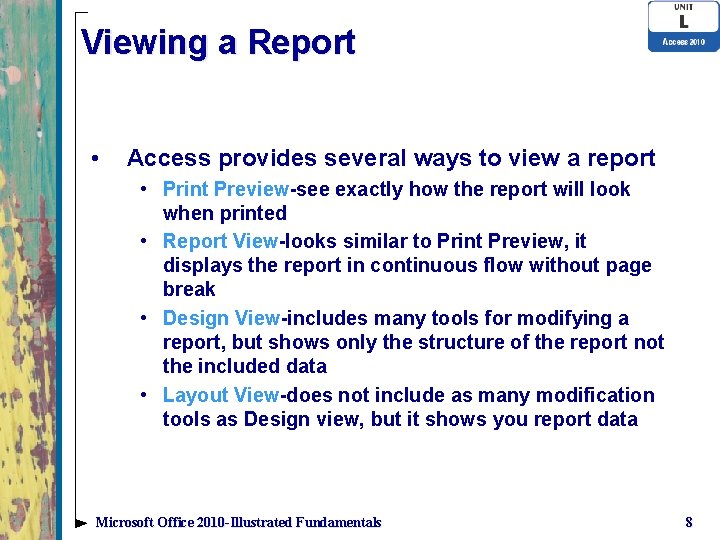 Viewing a Report

UNIT
L
Access 2010

• Access provides several ways to view a report
  • Print Preview-see exactly how the report will look when printed
  • Report View-looks similar to Print Preview, it displays the report in continuous flow without page break
  • Design View-includes many tools for modifying a report, but shows only the structure of the report not the included data
  • Layout View-does not include as many modification tools as Design view, but it shows you report data

Microsoft Office 2010-Illustrated Fundamentals

8